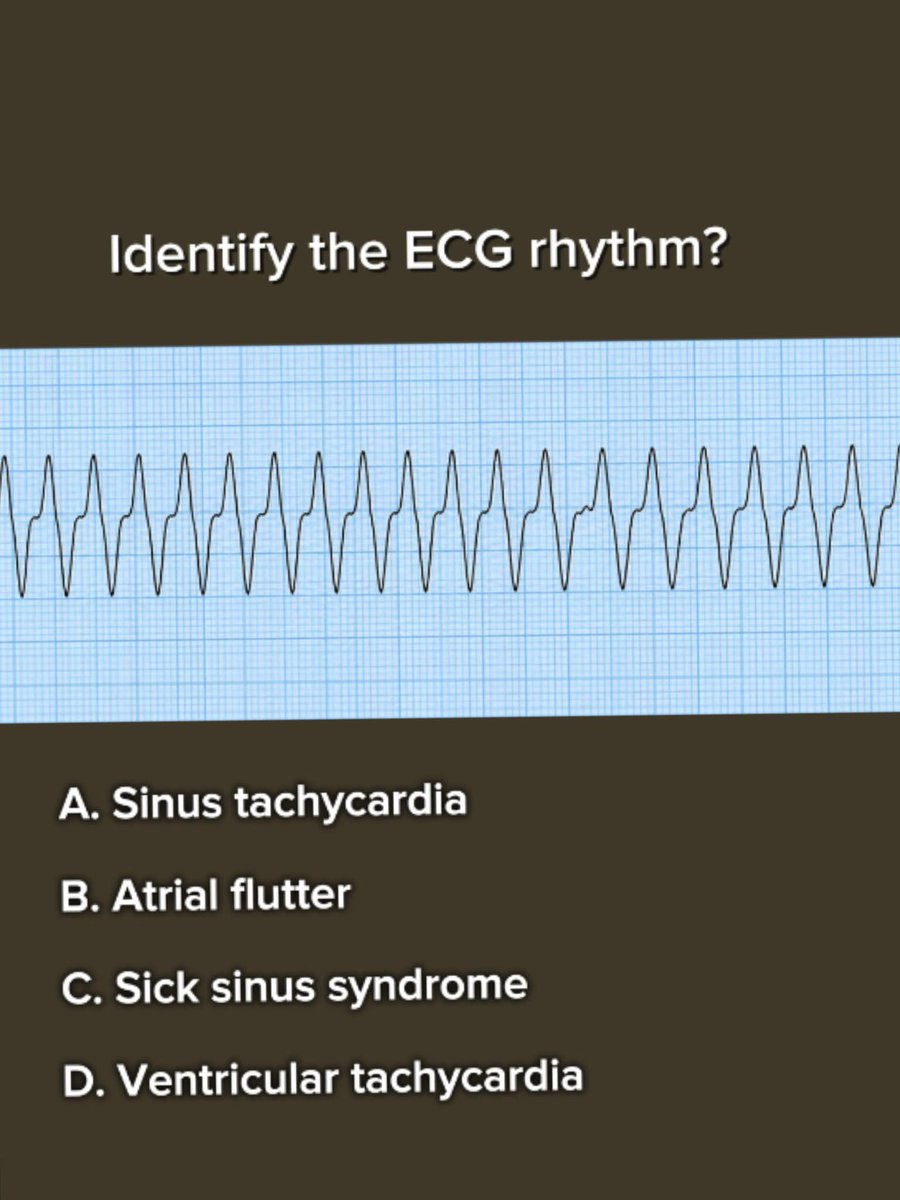 Identify the ECG rhythm?

A. Sinus tachycardia

B. Atrial flutter

C. Sick sinus syndrome

D. Ventricular tachycardia